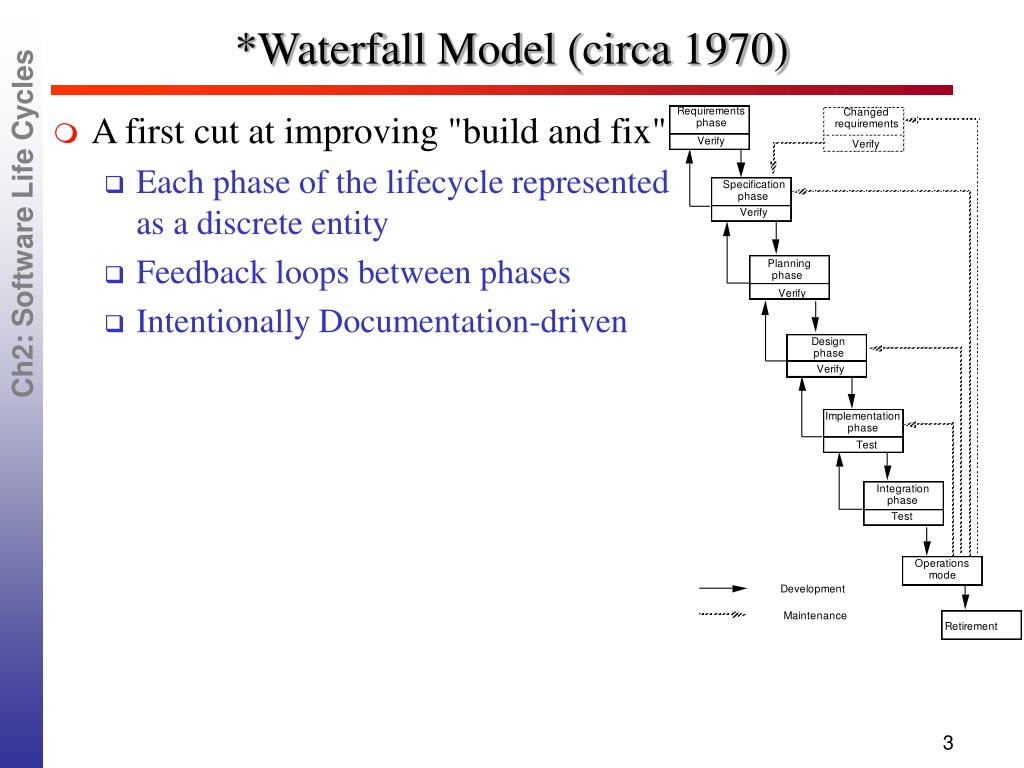 Ch2: Software Life Cycles

*Waterfall Model (circa 1970)

A first cut at improving "build and fix"

Each phase of the lifecycle represented as a discrete entity

Feedback loops between phases

Intentionally Documentation-driven

Requirements phase
Verify

Changed requirements
Verify

Specification phase
Verify

Planning phase
Verify

Design phase
Verify

Implementation phase
Test

Integration phase
Test

Operations mode

Retirement

Development

Maintenance

3